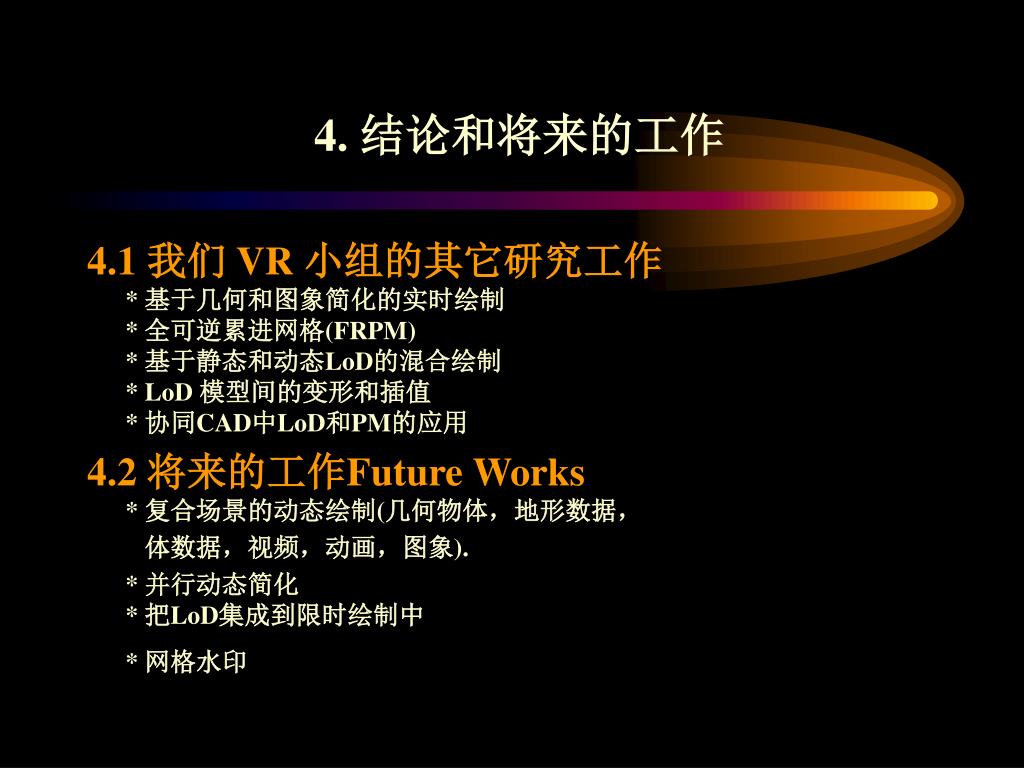 4. 结论和将来的工作

4.1 我们 VR 小组的其它研究工作
* 基于几何和图象简化的实时绘制
* 全可逆累进网格(FRPM)
* 基于静态和动态LoD的混合绘制
* LoD 模型间的变形和插值
* 协同CAD中LoD和PM的应用

4.2 将来的工作Future Works
* 复合场景的动态绘制(几何物体，地形数据，体数据，视频，动画，图象).
* 并行动态简化
* 把LoD集成到限时绘制中
* 网格水印